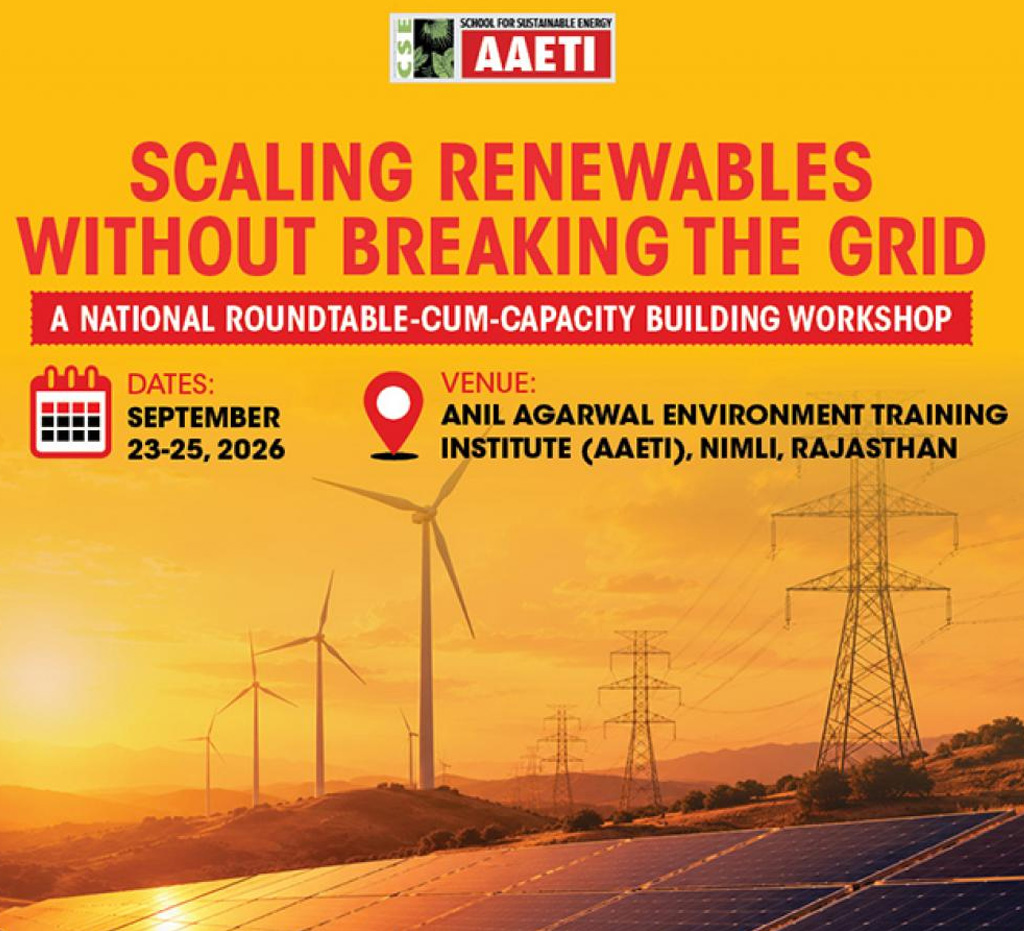 CSE SCHOOL FOR SUSTAINABLE ENERGY
AAETI

SCALING RENEWABLES WITHOUT BREAKING THE GRID

A NATIONAL ROUNDTABLE-CUM-CAPACITY BUILDING WORKSHOP

DATES:
SEPTEMBER 23-25, 2026

VENUE:
ANIL AGARWAL ENVIRONMENT TRAINING INSTITUTE (AAETI), NIMLI, RAJASTHAN